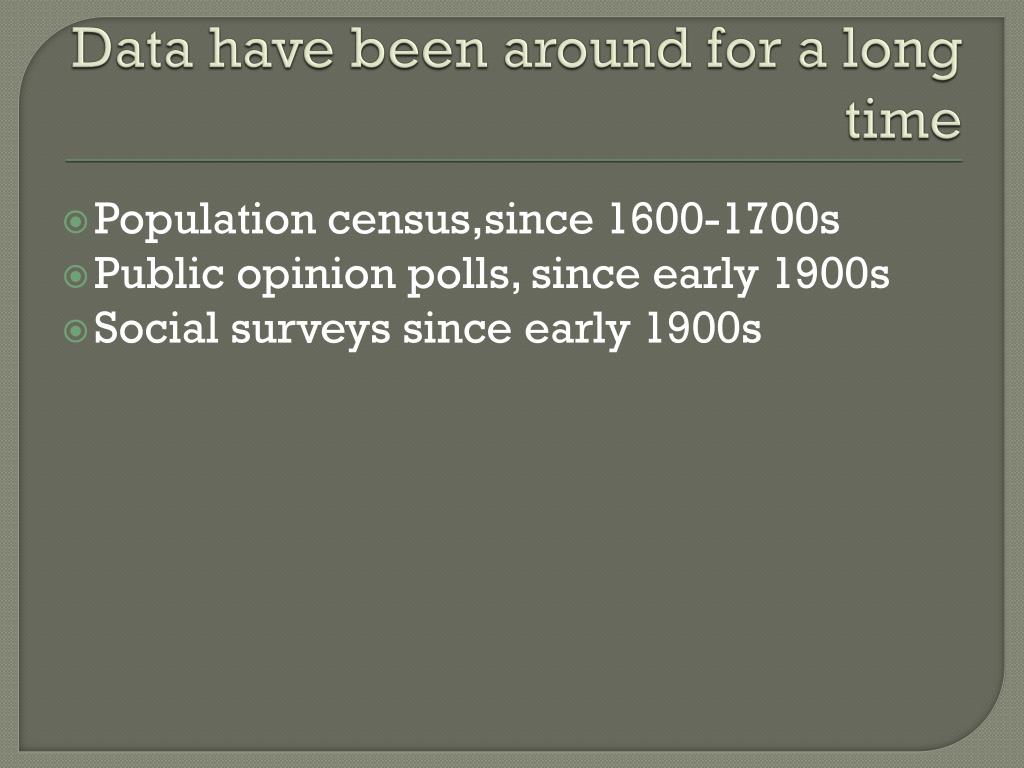 Data have been around for a long time

Population census,since 1600-1700s
Public opinion polls, since early 1900s
Social surveys since early 1900s